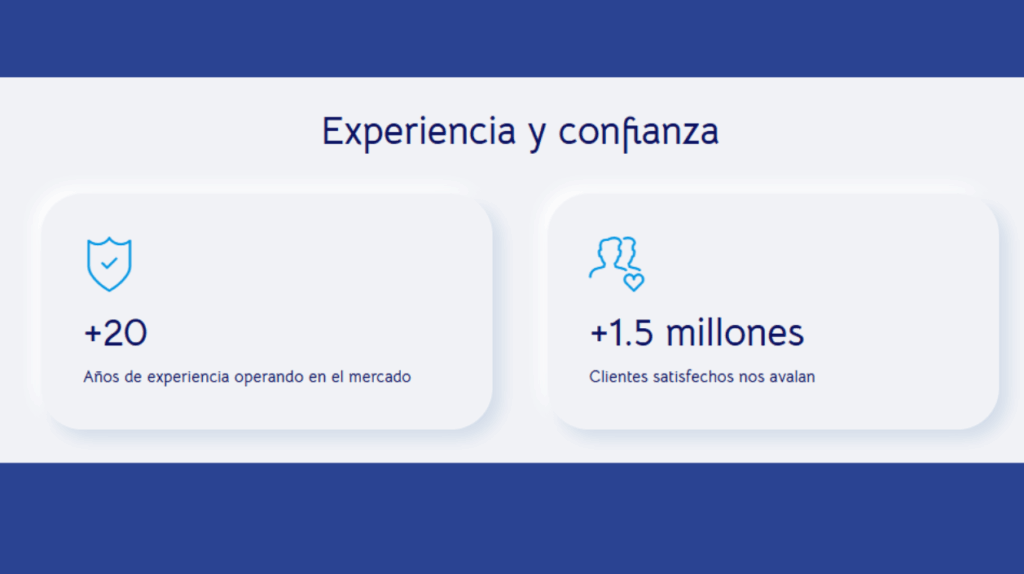 Experiencia y confianza

+20

Años de experiencia operando en el mercado

+1.5 millones

Clientes satisfechos nos avalan